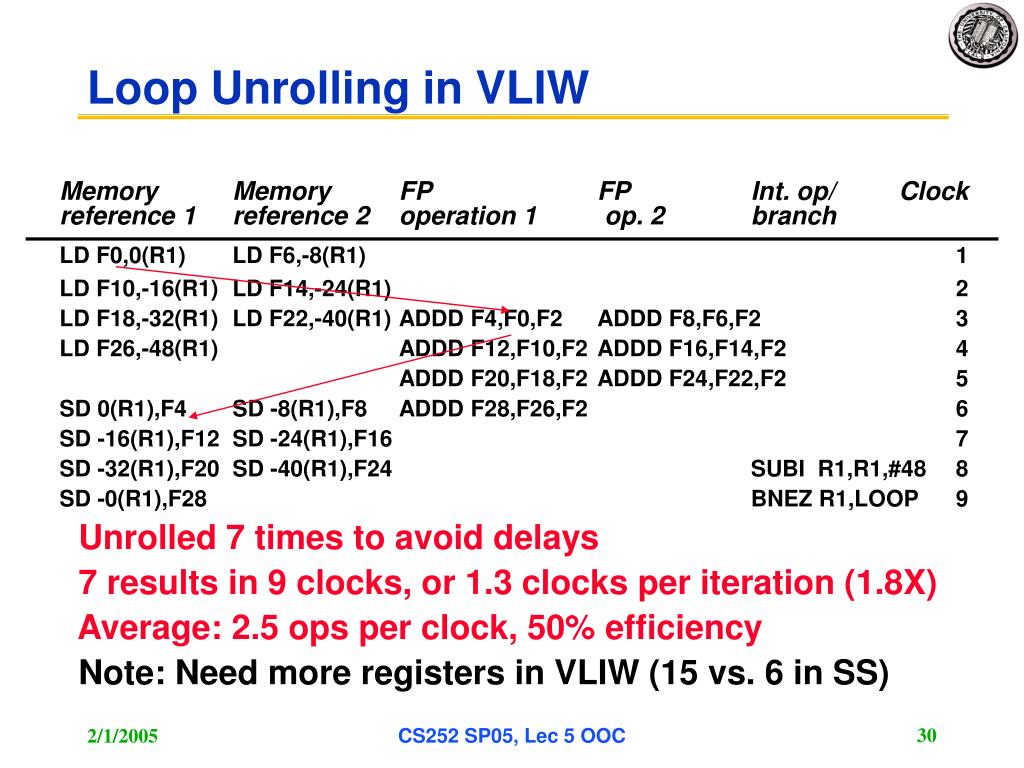 Loop Unrolling in VLIW

| Memory reference 1 | Memory reference 2 | FP operation 1 | FP op. 2 | Int. op/ branch | Clock |
|---|---|---|---|---|---|
| LD F0,0(R1) | LD F6,-8(R1) | | | | 1 |
| LD F10,-16(R1) | LD F14,-24(R1) | | | | 2 |
| LD F18,-32(R1) | LD F22,-40(R1) | ADDD F4,F0,F2 | ADDD F8,F6,F2 | | 3 |
| LD F26,-48(R1) | | ADDD F12,F10,F2 | ADDD F16,F14,F2 | | 4 |
| | | ADDD F20,F18,F2 | ADDD F24,F22,F2 | | 5 |
| SD 0(R1),F4 | SD -8(R1),F8 | ADDD F28,F26,F2 | | | 6 |
| SD -16(R1),F12 | SD -24(R1),F16 | | | | 7 |
| SD -32(R1),F20 | SD -40(R1),F24 | | | SUBI R1,R1,#48 | 8 |
| SD -0(R1),F28 | | | | BNEZ R1,LOOP | 9 |

Unrolled 7 times to avoid delays
7 results in 9 clocks, or 1.3 clocks per iteration (1.8X)
Average: 2.5 ops per clock, 50% efficiency
Note: Need more registers in VLIW (15 vs. 6 in SS)

2/1/2005
CS252 SP05, Lec 5 OOC
30